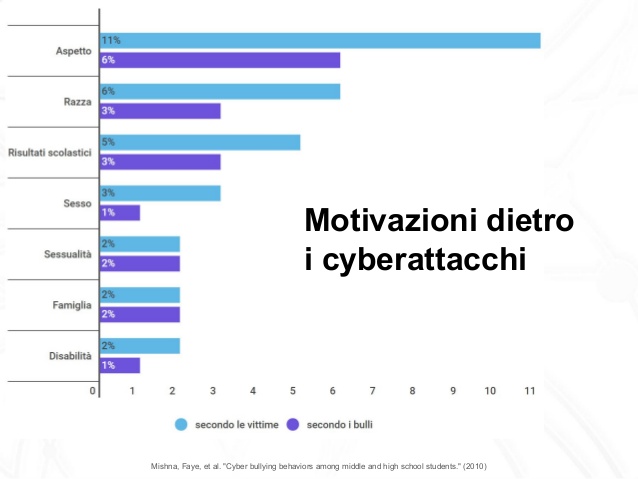 Aspetto
11%
6%

Razza
6%
3%

Risultati scolastici
5%
3%

Sesso
3%
1%

Sessualità
2%
2%

Famiglia
2%
2%

Disabilità
2%
1%

0 1 2 3 4 5 6 7 8 9 10 11

secondo le vittime
secondo i bulli

Motivazioni dietro i cyberattacchi

Mishna, Faye, et al. "Cyber bullying behaviors among middle and high school students." (2010)